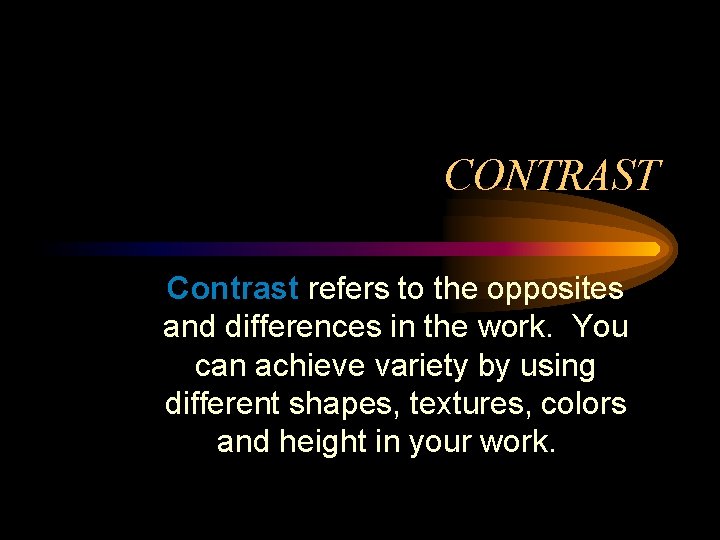 CONTRAST

Contrast refers to the opposites and differences in the work. You can achieve variety by using different shapes, textures, colors and height in your work.